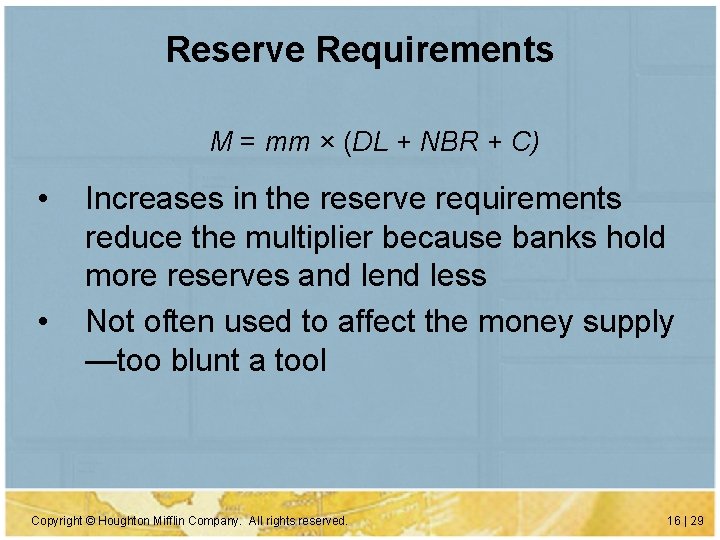 Reserve Requirements

$M = mm \times (DL + NBR + C)$

• Increases in the reserve requirements reduce the multiplier because banks hold more reserves and lend less
• Not often used to affect the money supply —too blunt a tool

Copyright © Houghton Mifflin Company. All rights reserved.

16 | 29